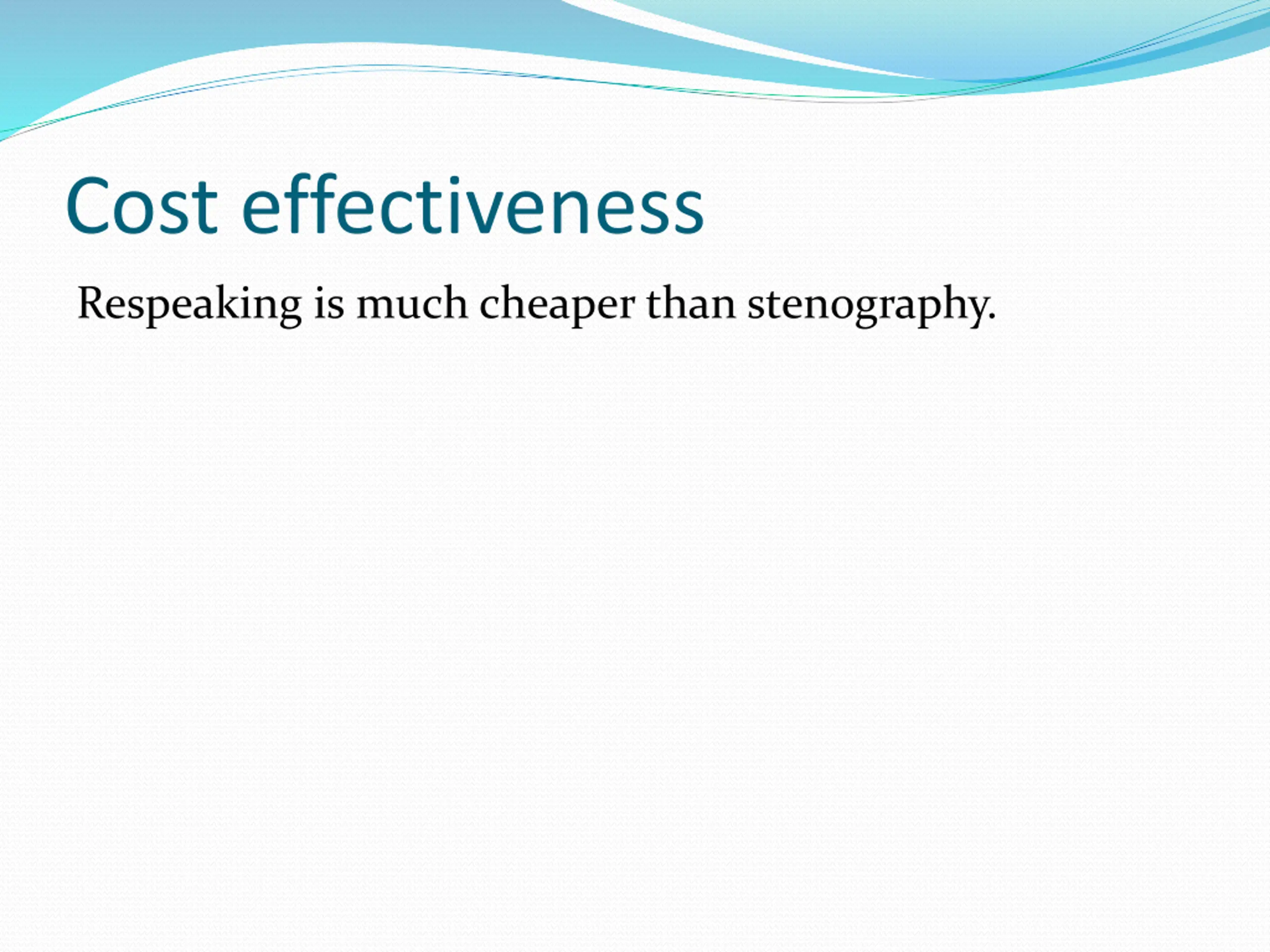 Cost effectiveness

Respeaking is much cheaper than stenography.